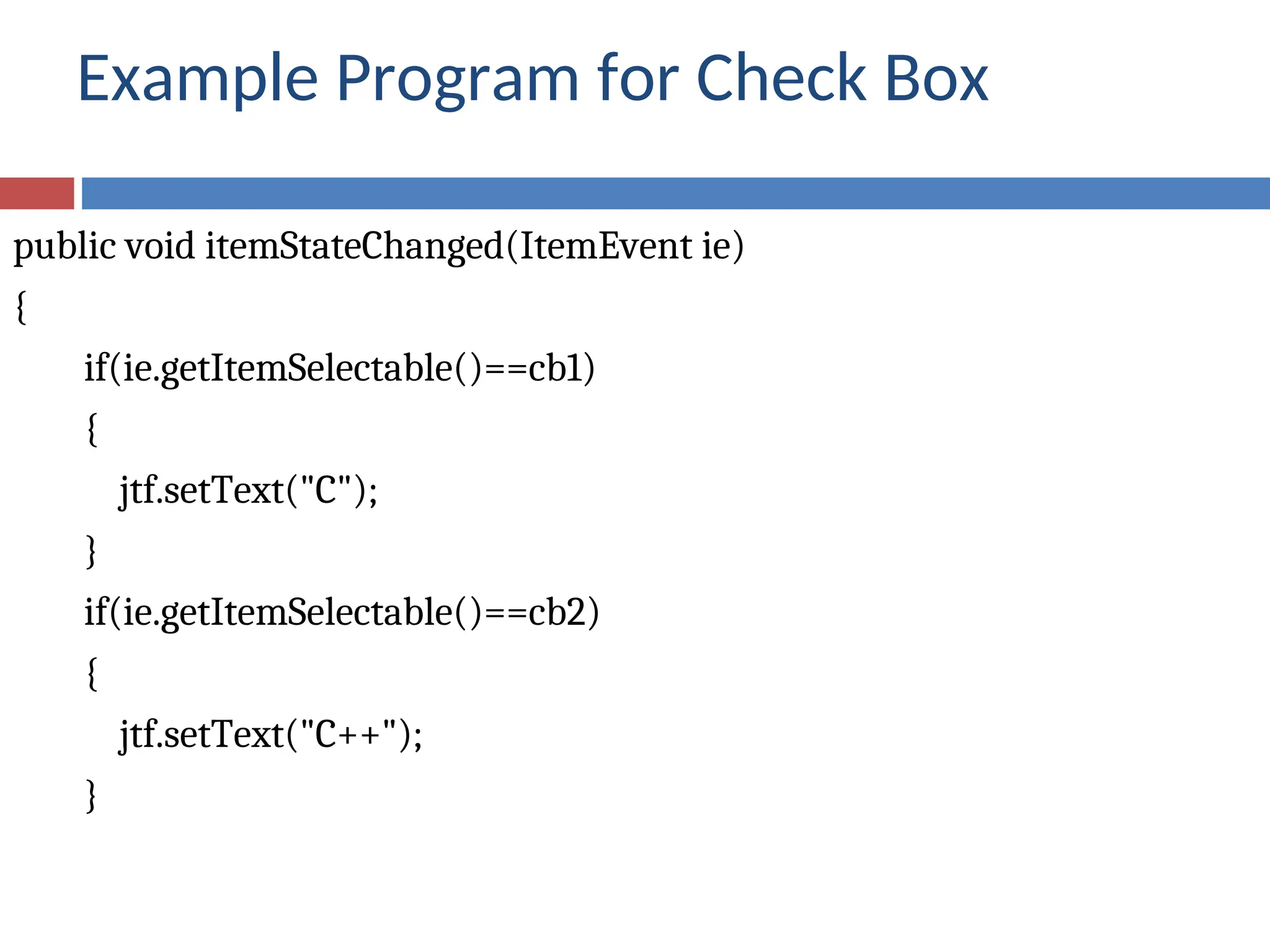 Example Program for Check Box

public void itemStateChanged(ItemEvent ie)
{
    if(ie.getItemSelectable()==cb1)
    {
        jtf.setText("C");
    }
    if(ie.getItemSelectable()==cb2)
    {
        jtf.setText("C++");
    }